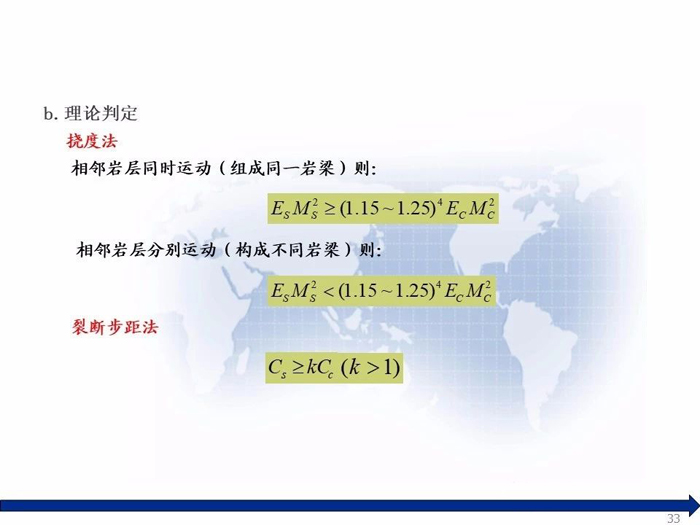 b. 理论判定

挠度法

相邻岩层同时运动（组成同一岩梁）则:

$E_S M_S^2 \geq (1.15 \sim 1.25)^4 E_C M_C^2$

相邻岩层分别运动（构成不同岩梁）则:

$E_S M_S^2 < (1.15 \sim 1.25)^4 E_C M_C^2$

裂断步距法

$C_s \geq kC_c \ (k > 1)$

33